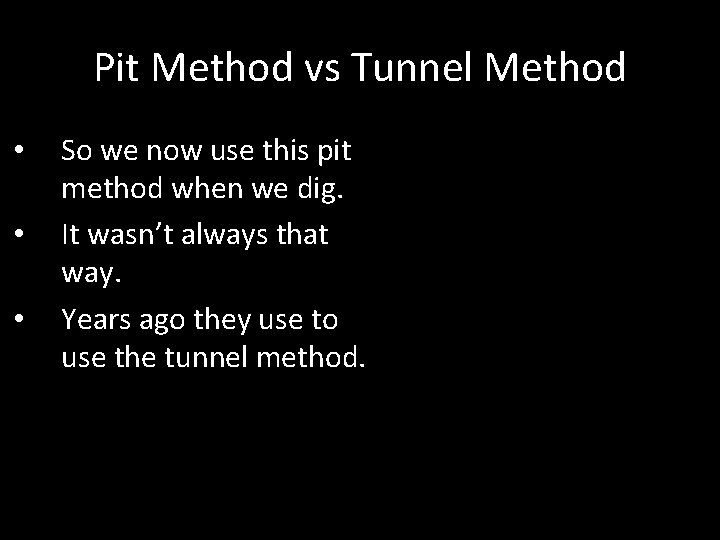 Pit Method vs Tunnel Method

• So we now use this pit method when we dig.
• It wasn’t always that way.
• Years ago they use to use the tunnel method.